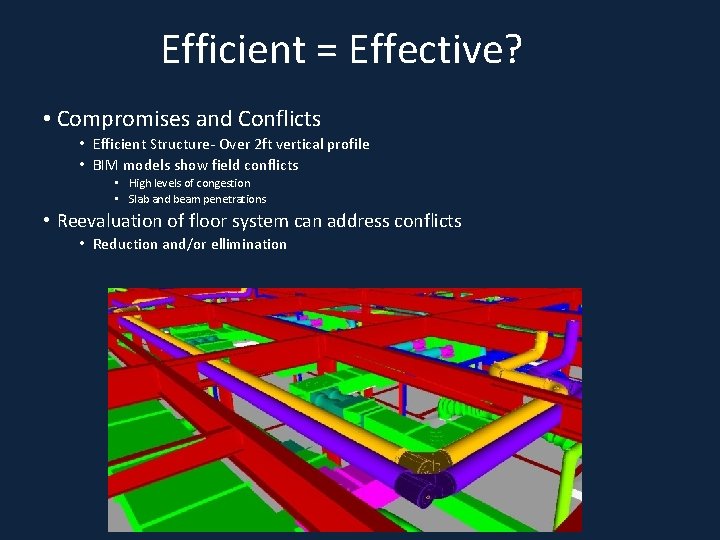 Efficient = Effective?

• Compromises and Conflicts
  • Efficient Structure- Over 2ft vertical profile
  • BIM models show field conflicts
    • High levels of congestion
    • Slab and beam penetrations
• Reevaluation of floor system can address conflicts
  • Reduction and/or ellimination